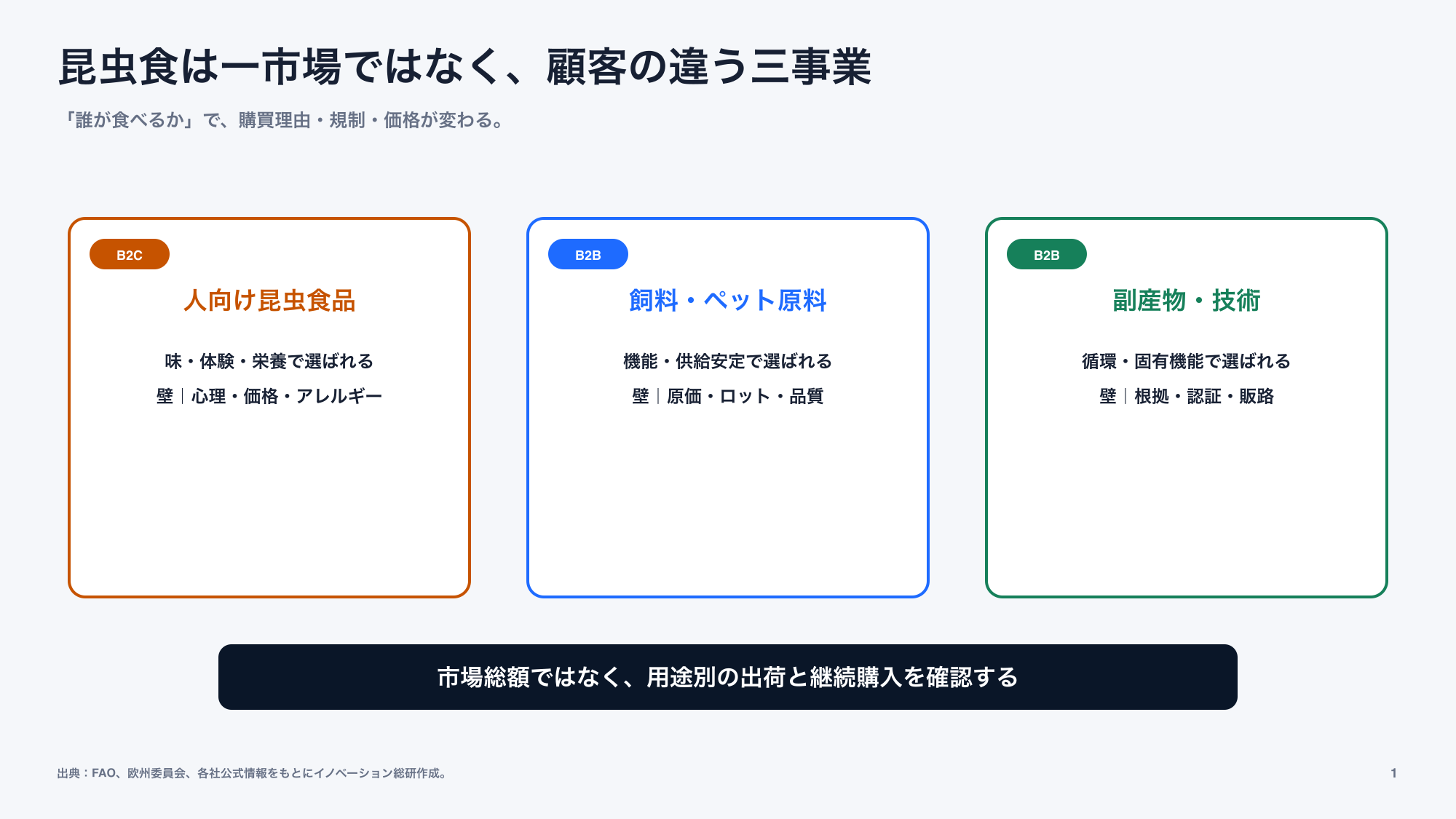 昆虫食は一市場ではなく、顧客の違う三事業

「誰が食べるか」で、購買理由・規制・価格が変わる。

B2C
人向け昆虫食品
味・体験・栄養で選ばれる
壁｜心理・価格・アレルギー

B2B
飼料・ペット原料
機能・供給安定で選ばれる
壁｜原価・ロット・品質

B2B
副産物・技術
循環・固有機能で選ばれる
壁｜根拠・認証・販路

市場総額ではなく、用途別の出荷と継続購入を確認する

出典：FAO、欧州委員会、各社公式情報をもとにイノベーション総研作成。

1